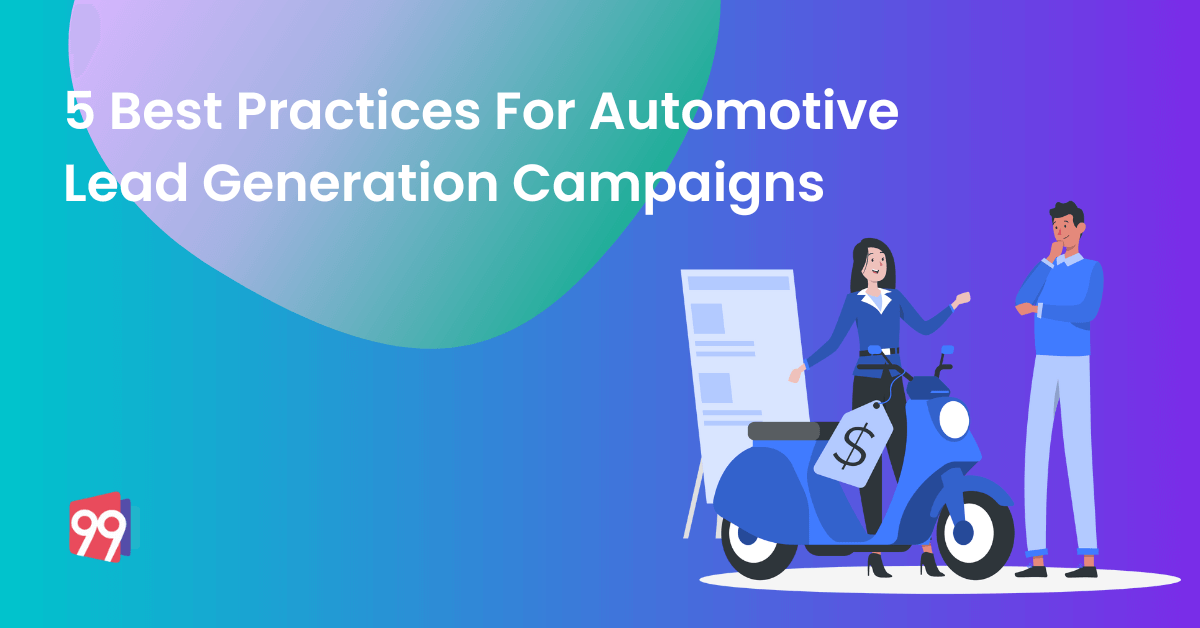 5 Best Practices For Automotive Lead Generation Campaigns

$

99